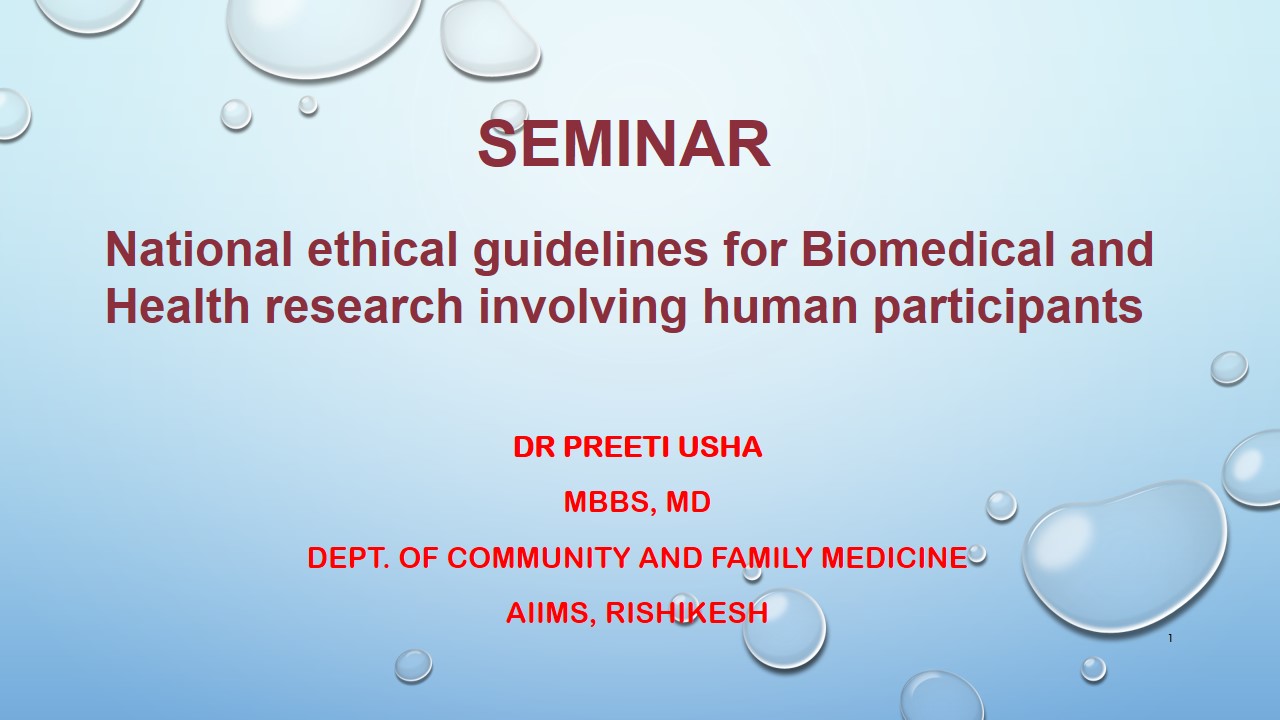 SEMINAR

National ethical guidelines for Biomedical and Health research involving human participants

DR PREETI USHA

MBBS, MD

DEPT. OF COMMUNITY AND FAMILY MEDICINE

AIIMS, RISHIKESH

1